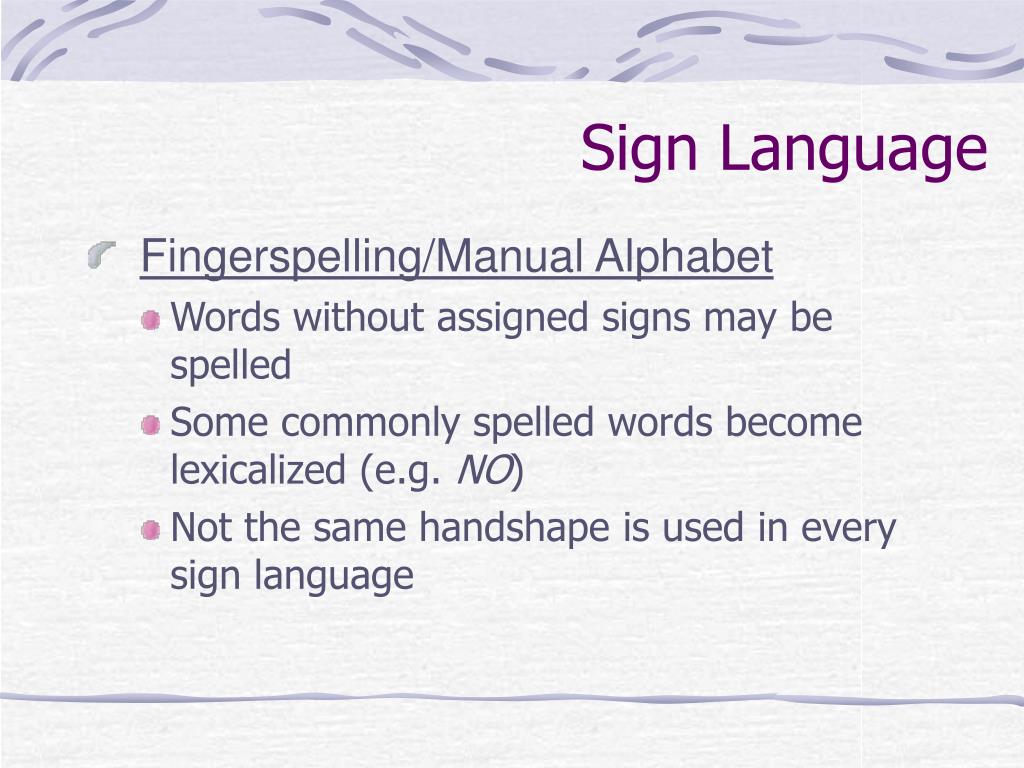 Sign Language

Fingerspelling/Manual Alphabet

Words without assigned signs may be spelled

Some commonly spelled words become lexicalized (e.g. NO)

Not the same handshape is used in every sign language